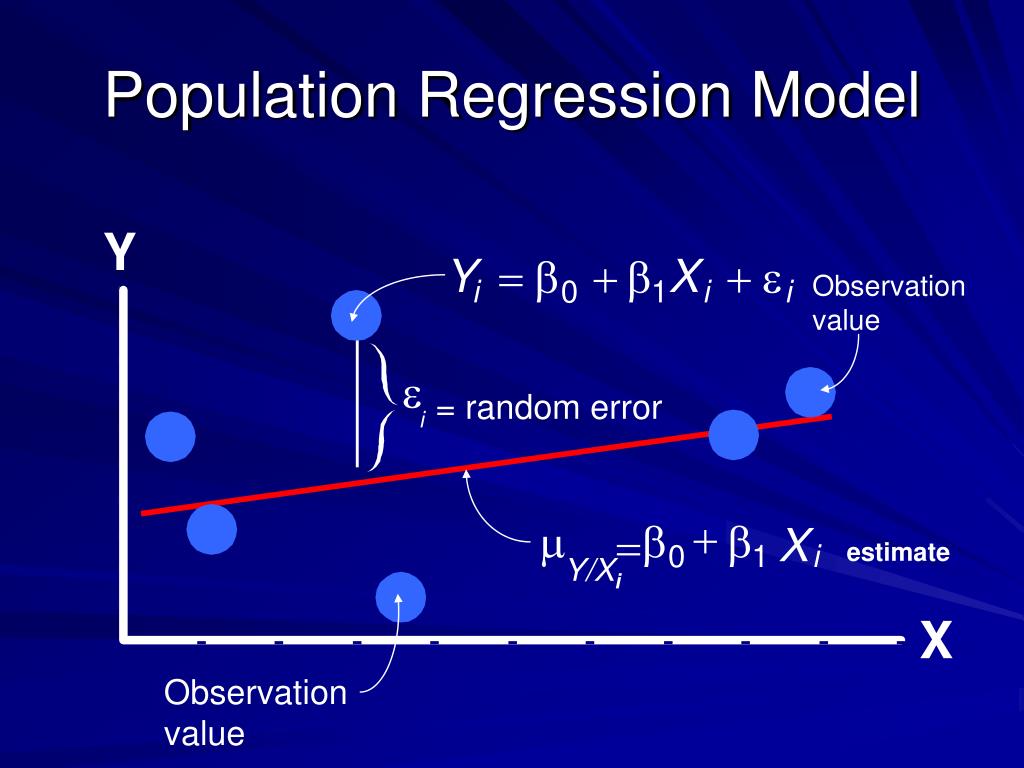 Population Regression Model

Y

$Y_i = \beta_0 + \beta_1 X_i + \varepsilon_i$

Observation value

$\varepsilon_i$ = random error

$\mu_{Y/X_i} = \beta_0 + \beta_1 X_i$ estimate

X

Observation value